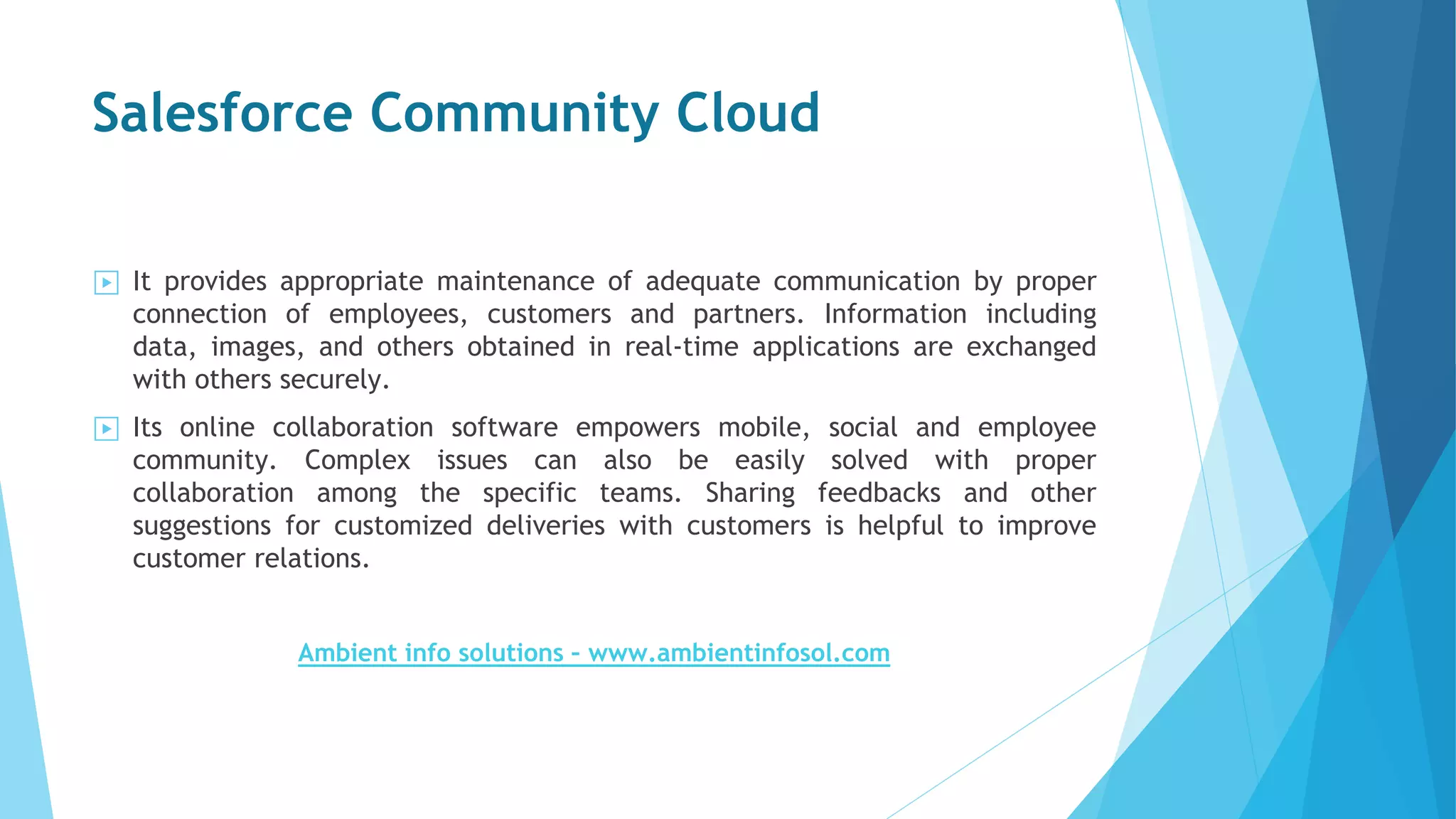 Salesforce Community Cloud

It provides appropriate maintenance of adequate communication by proper connection of employees, customers and partners. Information including data, images, and others obtained in real-time applications are exchanged with others securely.

Its online collaboration software empowers mobile, social and employee community. Complex issues can also be easily solved with proper collaboration among the specific teams. Sharing feedbacks and other suggestions for customized deliveries with customers is helpful to improve customer relations.

Ambient info solutions - www.ambientinfosol.com